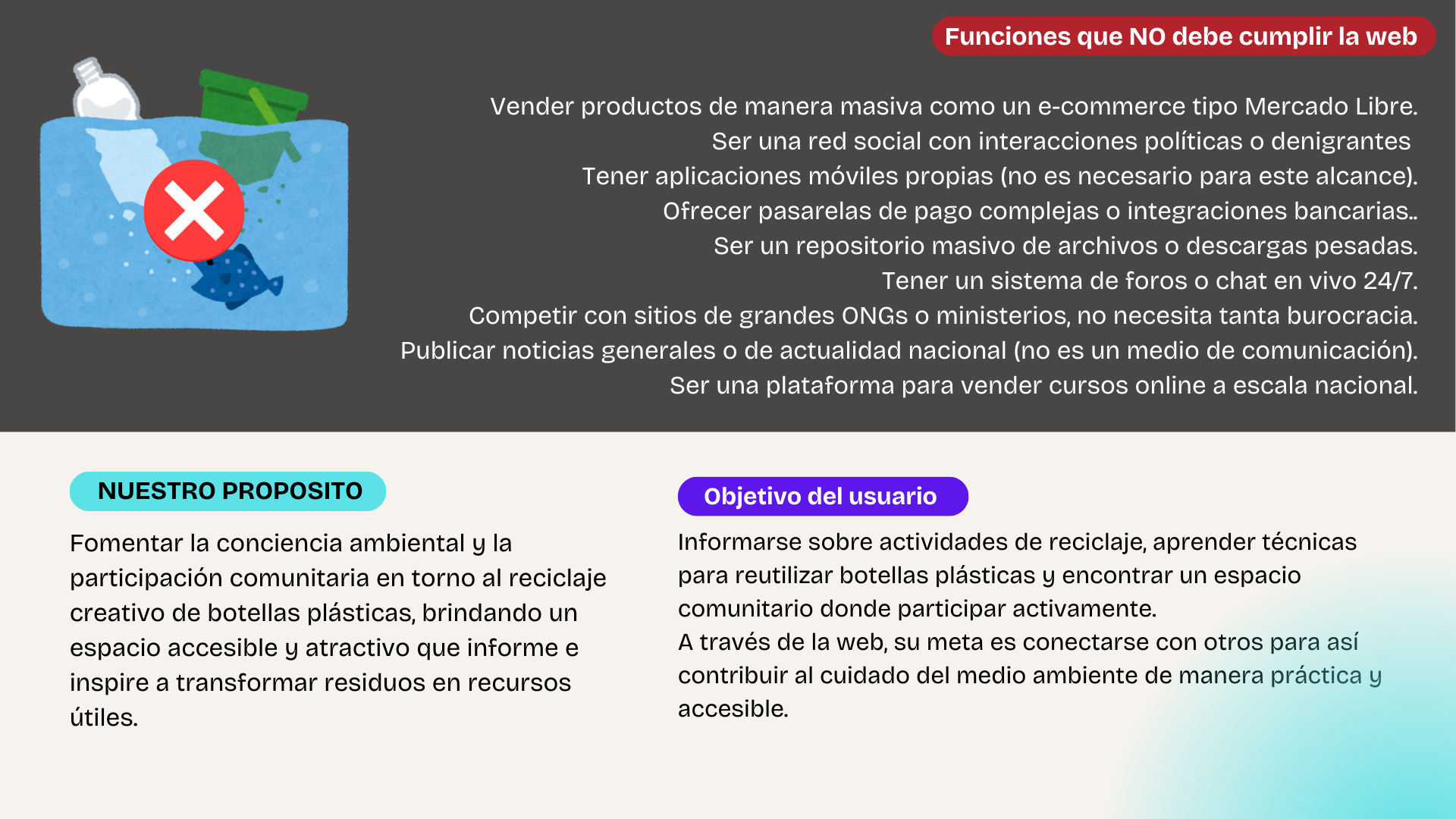 Funciones que NO debe cumplir la web

Vender productos de manera masiva como un e-commerce tipo Mercado Libre.
Ser una red social con interacciones políticas o denigrantes
Tener aplicaciones móviles propias (no es necesario para este alcance).
Ofrecer pasarelas de pago complejas o integraciones bancarias..
Ser un repositorio masivo de archivos o descargas pesadas.
Tener un sistema de foros o chat en vivo 24/7.
Competir con sitios de grandes ONGs o ministerios, no necesita tanta burocracia.
Publicar noticias generales o de actualidad nacional (no es un medio de comunicación).
Ser una plataforma para vender cursos online a escala nacional.

NUESTRO PROPOSITO

Fomentar la conciencia ambiental y la participación comunitaria en torno al reciclaje creativo de botellas plásticas, brindando un espacio accesible y atractivo que informe e inspire a transformar residuos en recursos útiles.

Objetivo del usuario

Informarse sobre actividades de reciclaje, aprender técnicas para reutilizar botellas plásticas y encontrar un espacio comunitario donde participar activamente.
A través de la web, su meta es conectarse con otros para así contribuir al cuidado del medio ambiente de manera práctica y accesible.